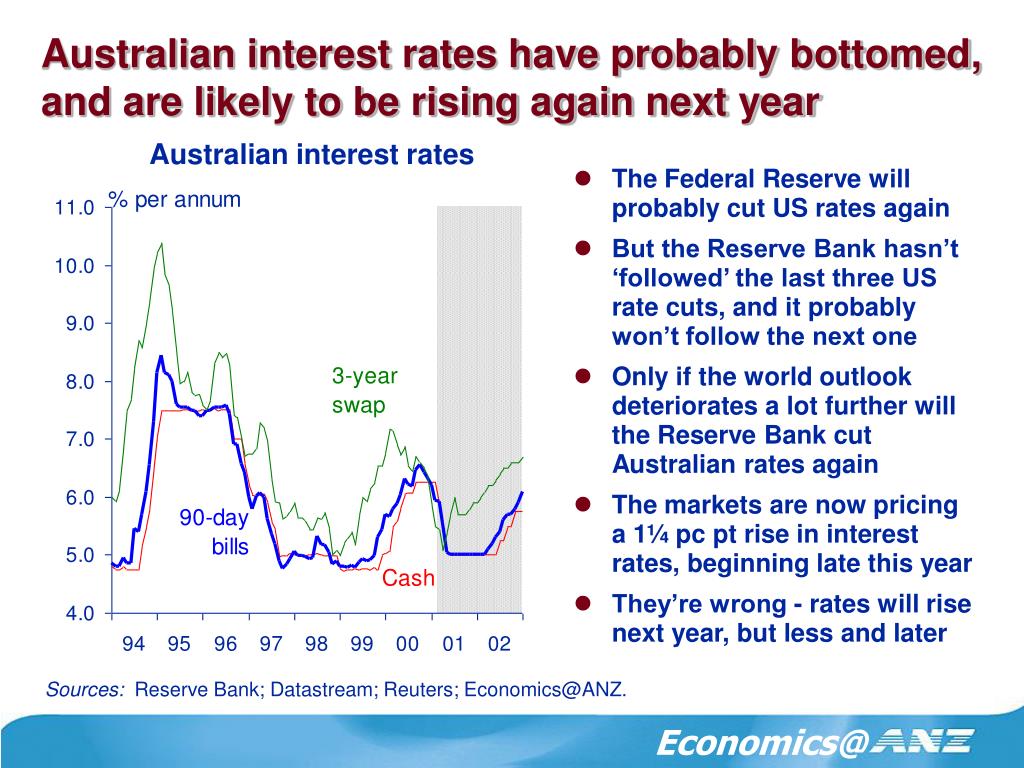 Australian interest rates have probably bottomed, and are likely to be rising again next year

Australian interest rates

% per annum

11.0
10.0
9.0
8.0
7.0
6.0
5.0
4.0

3-year swap

90-day bills

Cash

94 95 96 97 98 99 00 01 02

- The Federal Reserve will probably cut US rates again
- But the Reserve Bank hasn't 'followed' the last three US rate cuts, and it probably won't follow the next one
- Only if the world outlook deteriorates a lot further will the Reserve Bank cut Australian rates again
- The markets are now pricing a 1¼ pc pt rise in interest rates, beginning late this year
- They're wrong - rates will rise next year, but less and later

Sources: Reserve Bank; Datastream; Reuters; Economics@ANZ.

Economics@ANZ